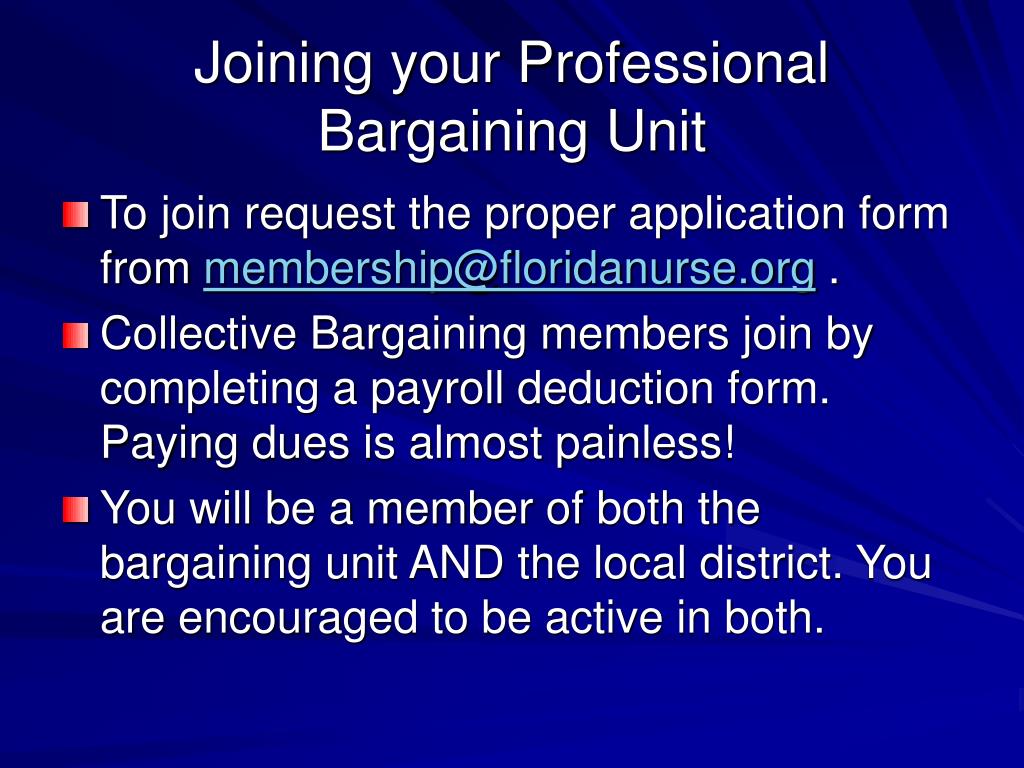 Joining your Professional Bargaining Unit

To join request the proper application form from membership@floridanurse.org .

Collective Bargaining members join by completing a payroll deduction form. Paying dues is almost painless!

You will be a member of both the bargaining unit AND the local district. You are encouraged to be active in both.